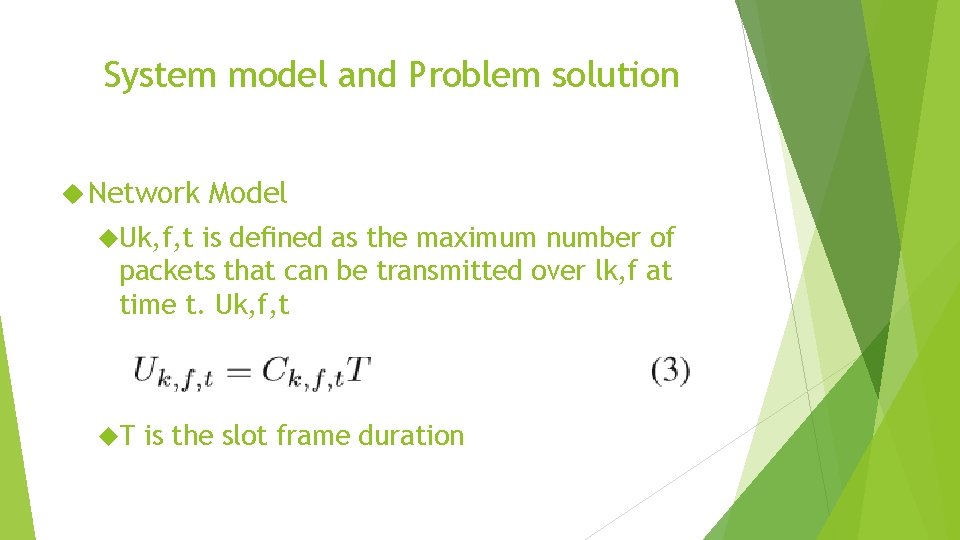 System model and Problem solution

Network Model

Uk,f,t is defined as the maximum number of packets that can be transmitted over lk,f at time t. Uk,f,t

$U_{k,f,t} = C_{k,f,t}T$ (3)

T is the slot frame duration